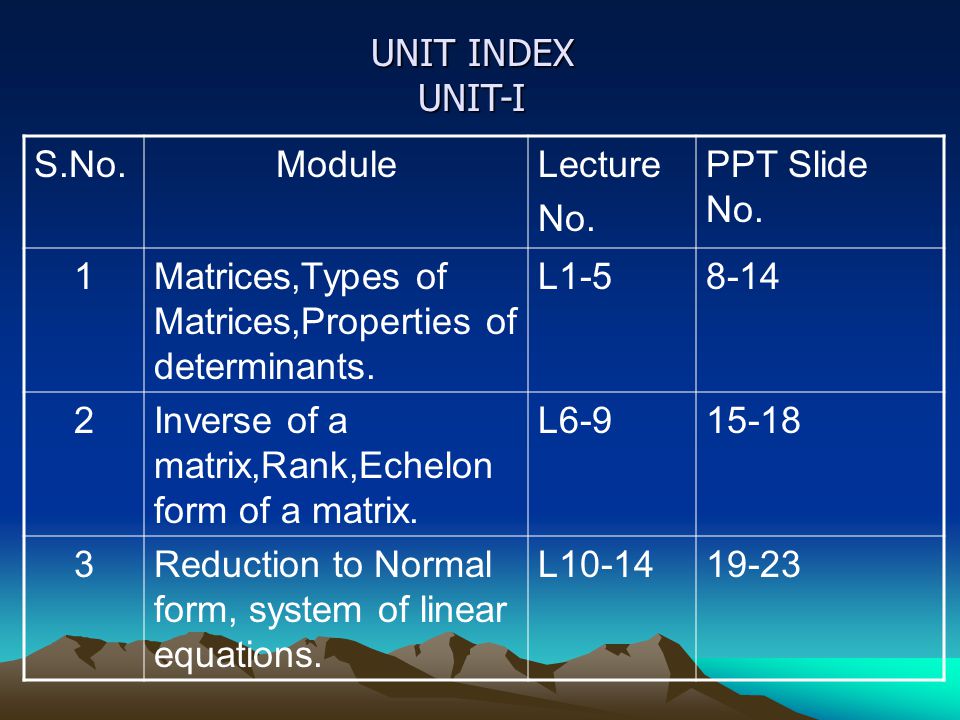 UNIT INDEX
UNIT-I

| S.No. | Module | Lecture No. | PPT Slide No. |
|---|---|---|---|
| 1 | Matrices,Types of Matrices,Properties of determinants. | L1-5 | 8-14 |
| 2 | Inverse of a matrix,Rank,Echelon form of a matrix. | L6-9 | 15-18 |
| 3 | Reduction to Normal form, system of linear equations. | L10-14 | 19-23 |